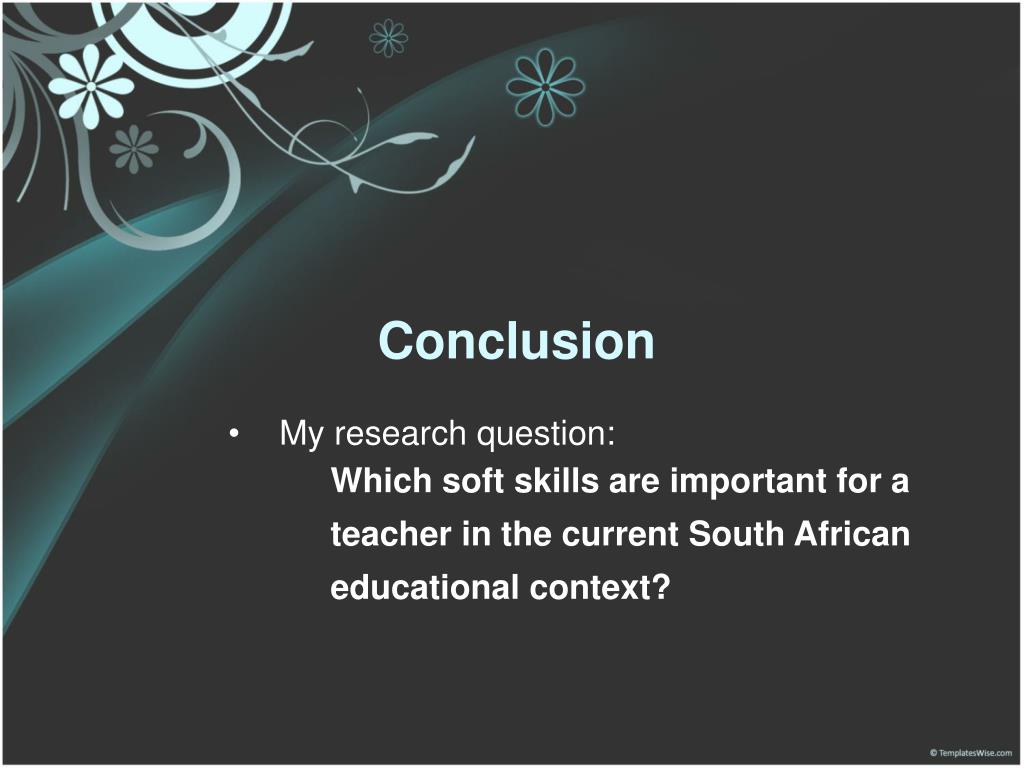 Conclusion

• My research question:
Which soft skills are important for a teacher in the current South African educational context?

© TemplatesWise.com